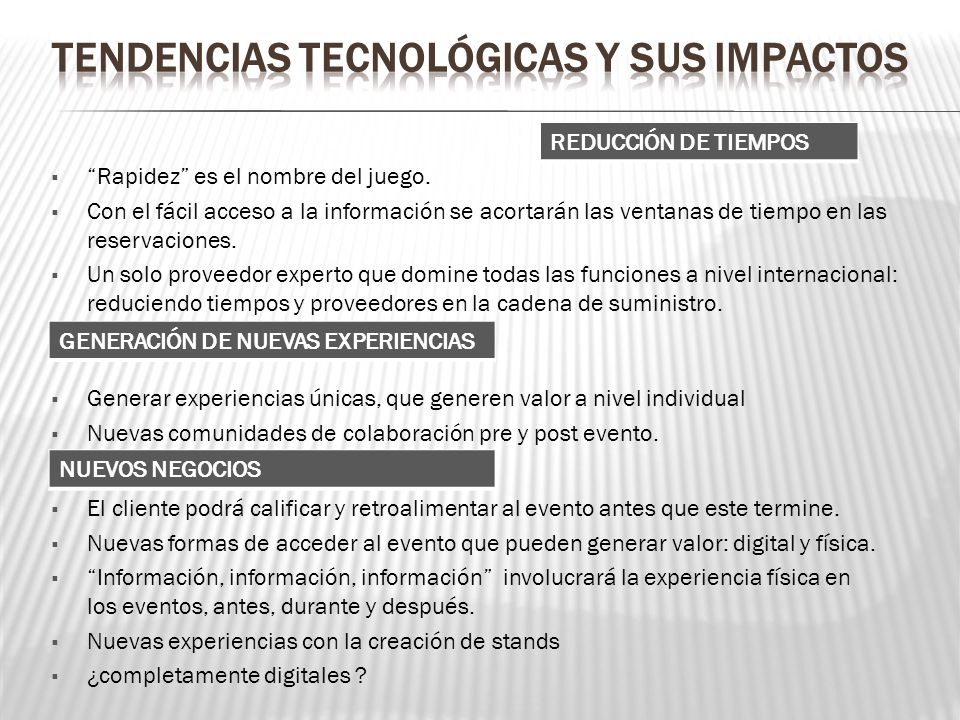 TENDENCIAS TECNOLÓGICAS Y SUS IMPACTOS

REDUCCIÓN DE TIEMPOS

▪ “Rapidez” es el nombre del juego.
▪ Con el fácil acceso a la información se acortarán las ventanas de tiempo en las reservaciones.
▪ Un solo proveedor experto que domine todas las funciones a nivel internacional: reduciendo tiempos y proveedores en la cadena de suministro.

GENERACIÓN DE NUEVAS EXPERIENCIAS

▪ Generar experiencias únicas, que generen valor a nivel individual
▪ Nuevas comunidades de colaboración pre y post evento.

NUEVOS NEGOCIOS

▪ El cliente podrá calificar y retroalimentar al evento antes que este termine.
▪ Nuevas formas de acceder al evento que pueden generar valor: digital y física.
▪ “Información, información, información” involucrará la experiencia física en los eventos, antes, durante y después.
▪ Nuevas experiencias con la creación de stands
▪ ¿completamente digitales ?